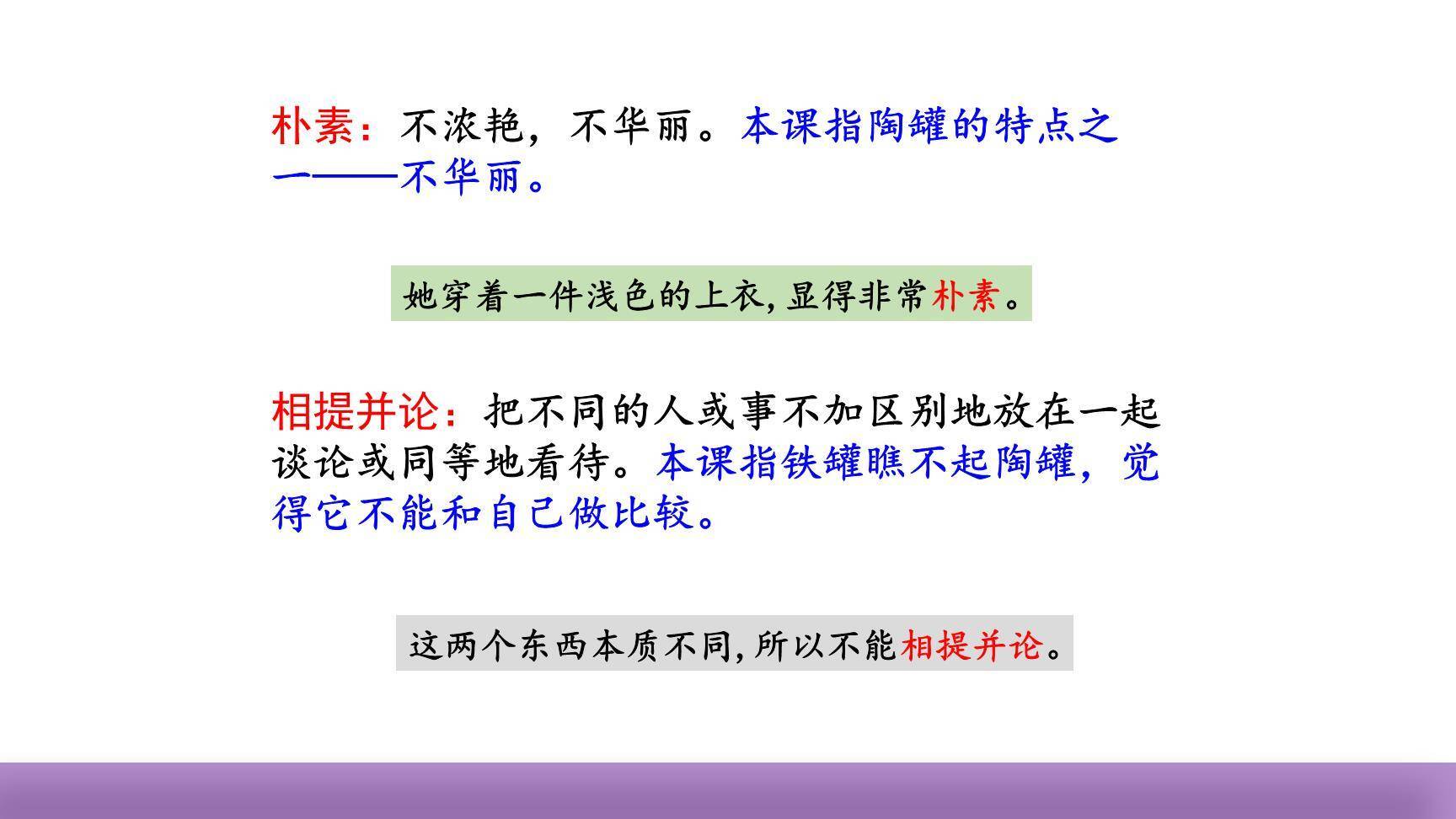 朴素：不浓艳，不华丽。本课指陶罐的特点之一——不华丽。

她穿着一件浅色的上衣,显得非常朴素。

相提并论：把不同的人或事不加区别地放在一起谈论或同等地看待。本课指铁罐瞧不起陶罐，觉得它不能和自己做比较。

这两个东西本质不同,所以不能相提并论。